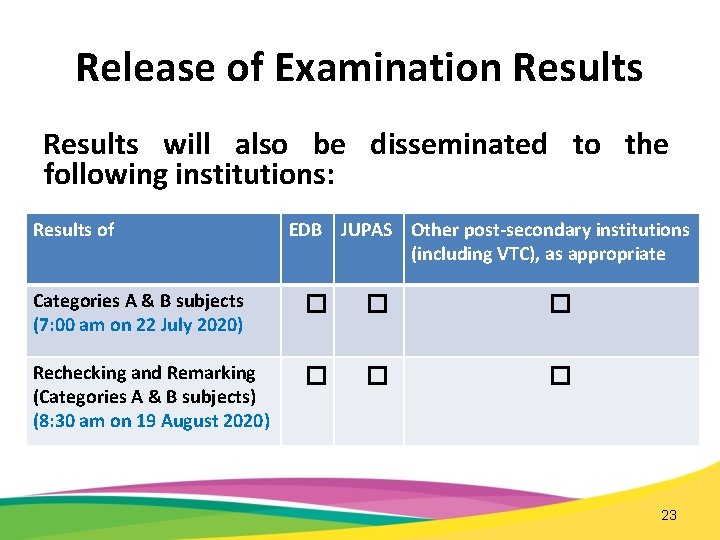 Release of Examination Results

Results will also be disseminated to the following institutions:

| Results of | EDB | JUPAS | Other post-secondary institutions (including VTC), as appropriate |
|---|---|---|---|
| Categories A & B subjects (7:00 am on 22 July 2020) | ☐ | ☐ | ☐ |
| Rechecking and Remarking (Categories A & B subjects) (8:30 am on 19 August 2020) | ☐ | ☐ | ☐ |

23